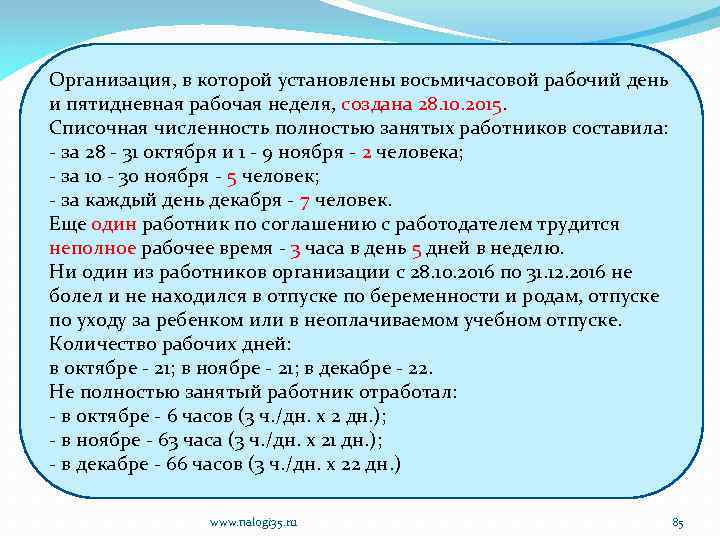 Организация, в которой установлены восьмичасовой рабочий день и пятидневная рабочая неделя, создана 28.10.2015.
Списочная численность полностью занятых работников составила:
- за 28 - 31 октября и 1 - 9 ноября - 2 человека;
- за 10 - 30 ноября - 5 человек;
- за каждый день декабря - 7 человек.
Еще один работник по соглашению с работодателем трудится неполное рабочее время - 3 часа в день 5 дней в неделю.
Ни один из работников организации с 28.10.2016 по 31.12.2016 не болел и не находился в отпуске по беременности и родам, отпуске по уходу за ребенком или в неоплачиваемом учебном отпуске.
Количество рабочих дней:
в октябре - 21; в ноябре - 21; в декабре - 22.
Не полностью занятый работник отработал:
- в октябре - 6 часов (3 ч./дн. х 2 дн.);
- в ноябре - 63 часа (3 ч./дн. х 21 дн.);
- в декабре - 66 часов (3 ч./дн. х 22 дн.)

www.nalogi35.ru

85